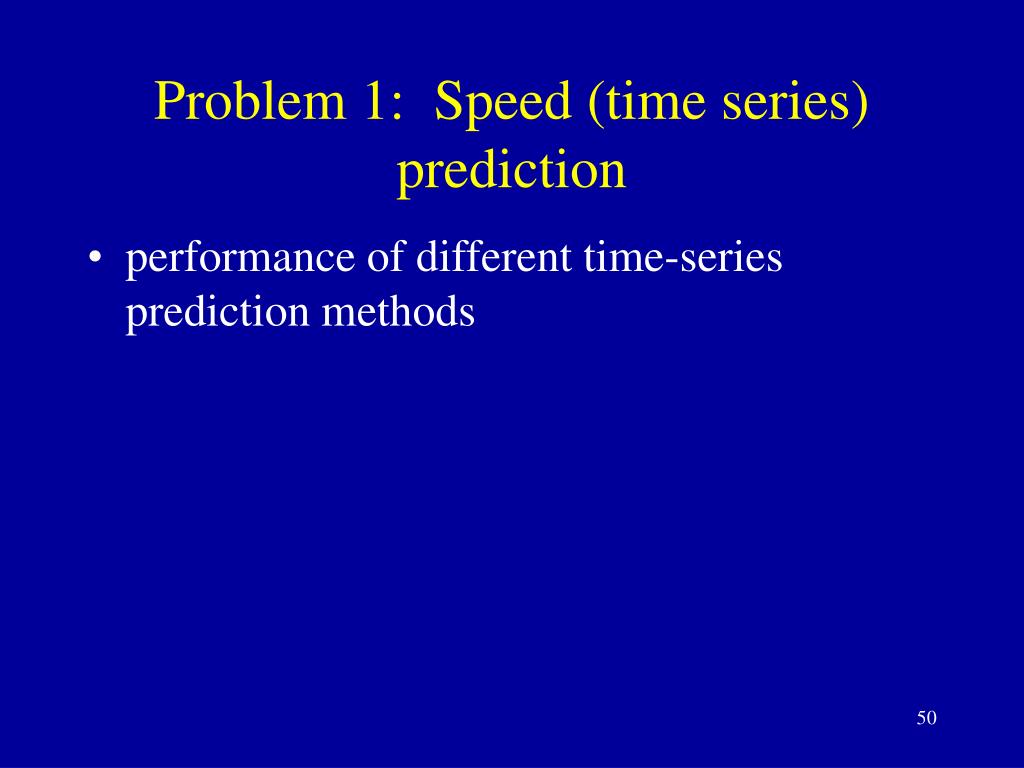 Problem 1: Speed (time series) prediction

• performance of different time-series prediction methods

50